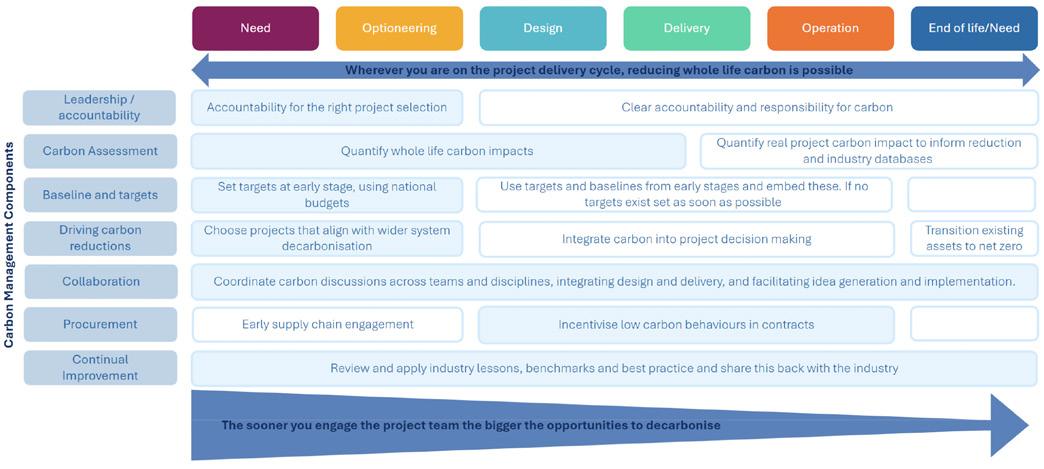 Need

Optioneering

Design

Delivery

Operation

End of life/Need

Wherever you are on the project delivery cycle, reducing whole life carbon is possible

Carbon Management Components

Leadership / accountability

Accountability for the right project selection

Clear accountability and responsibility for carbon

Carbon Assessment

Quantify whole life carbon impacts

Quantify real project carbon impact to inform reduction and industry databases

Baseline and targets

Set targets at early stage, using national budgets

Use targets and baselines from early stages and embed these. If no targets exist set as soon as possible

Driving carbon reductions

Choose projects that align with wider system decarbonisation

Integrate carbon into project decision making

Transition existing assets to net zero

Collaboration

Coordinate carbon discussions across teams and disciplines, integrating design and delivery, and facilitating idea generation and implementation.

Procurement

Early supply chain engagement

Incentivise low carbon behaviours in contracts

Continual Improvement

Review and apply industry lessons, benchmarks and best practice and share this back with the industry

The sooner you engage the project team the bigger the opportunities to decarbonise